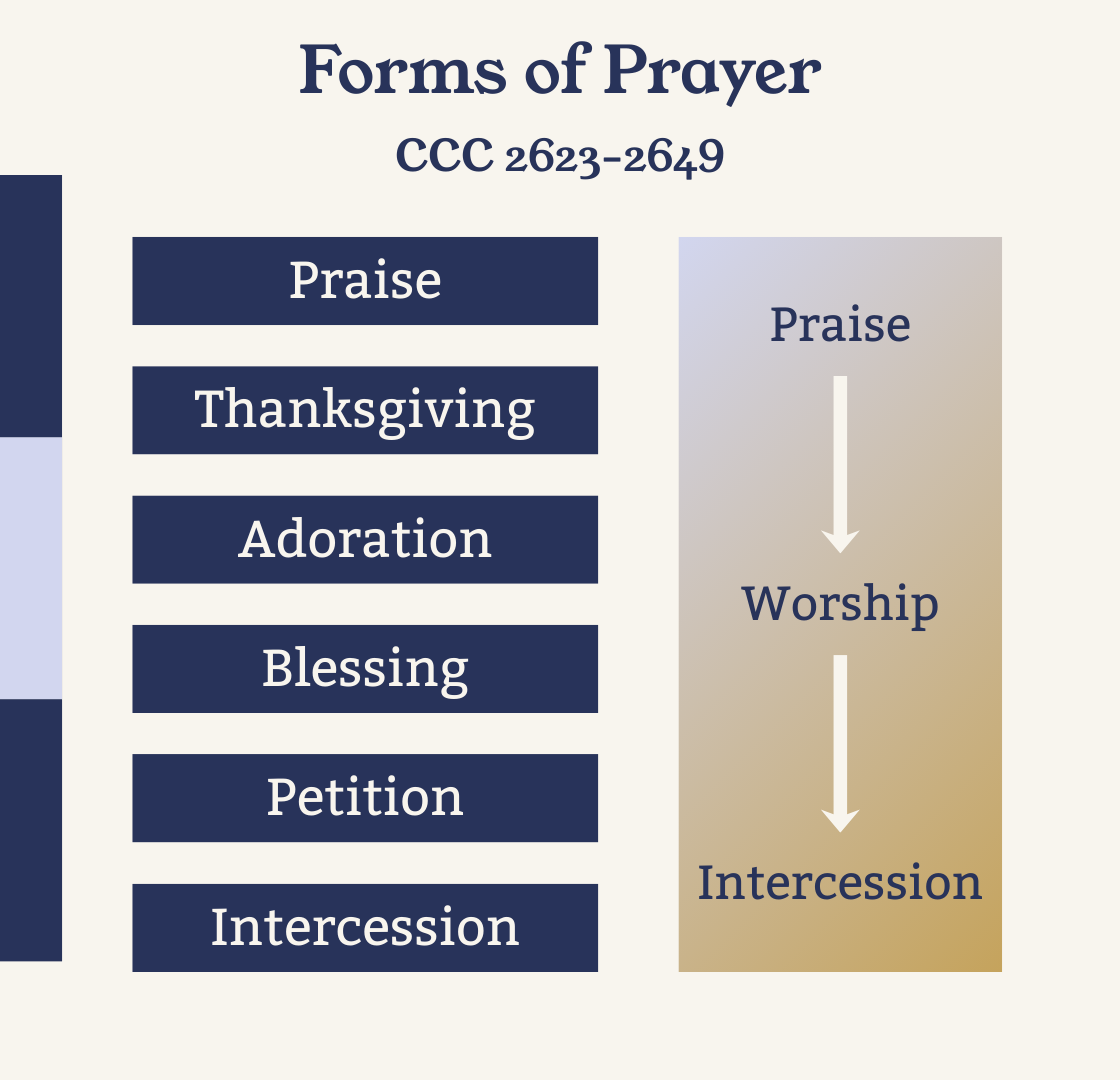 Forms of Prayer

CCC 2623-2649

Praise

Thanksgiving

Adoration

Blessing

Petition

Intercession

Praise

Worship

Intercession